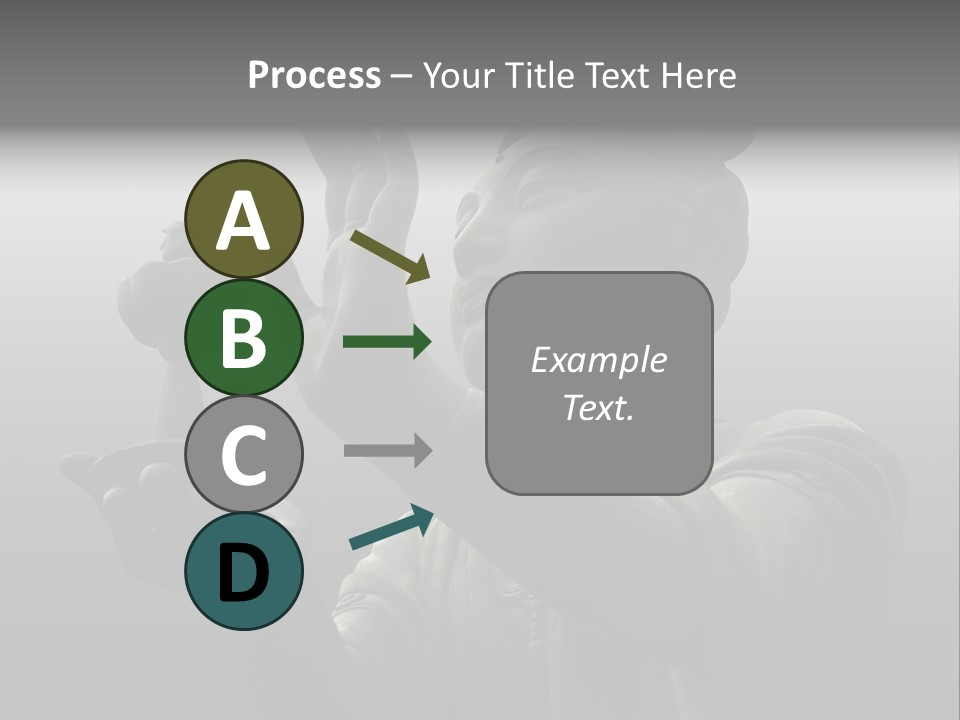 Process – Your Title Text Here

A

B

C

D

Example Text.